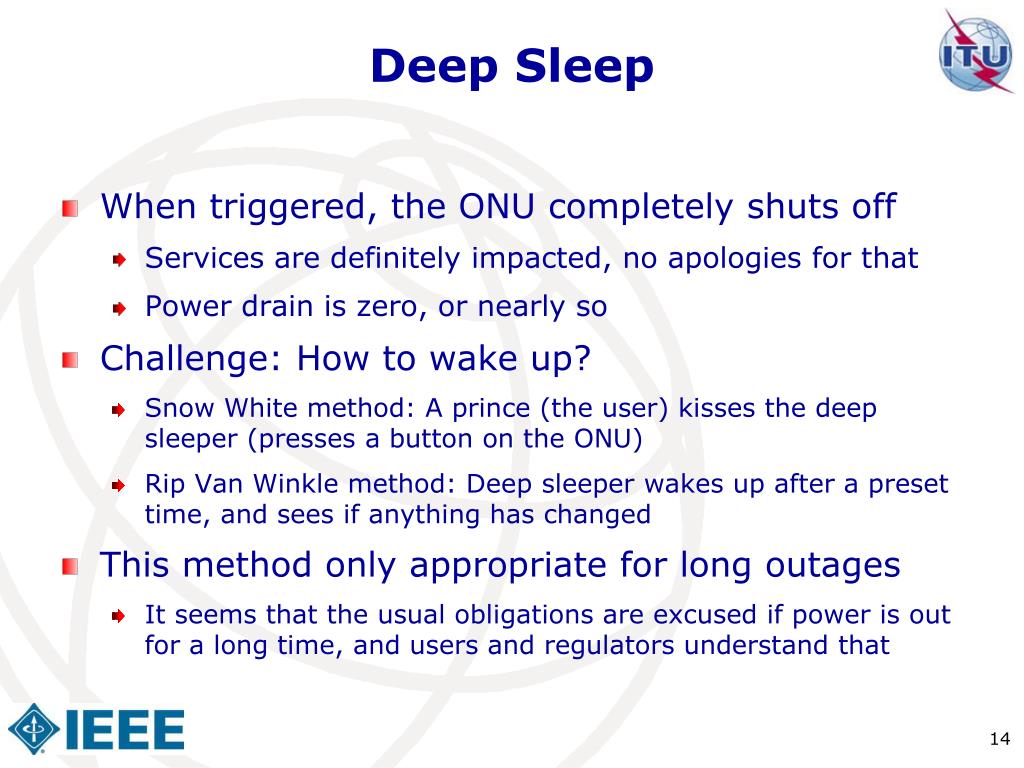 Deep Sleep

ITU

When triggered, the ONU completely shuts off

Services are definitely impacted, no apologies for that

Power drain is zero, or nearly so

Challenge: How to wake up?

Snow White method: A prince (the user) kisses the deep sleeper (presses a button on the ONU)

Rip Van Winkle method: Deep sleeper wakes up after a preset time, and sees if anything has changed

This method only appropriate for long outages

It seems that the usual obligations are excused if power is out for a long time, and users and regulators understand that

IEEE

14